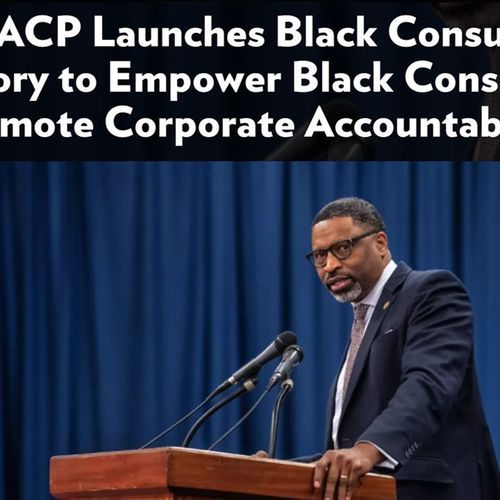 ACP Launches Black Consu
ory to Empower Black Cons
mote Corporate Accountab